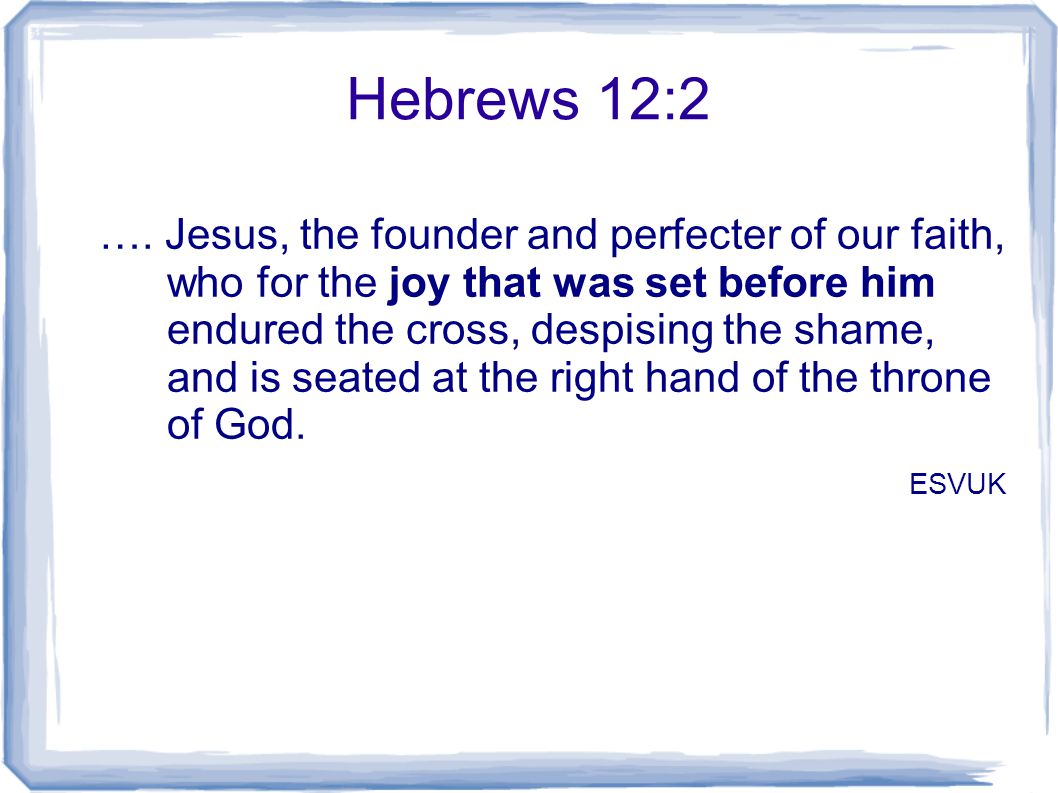 Hebrews 12:2

…. Jesus, the founder and perfecter of our faith, who for the joy that was set before him endured the cross, despising the shame, and is seated at the right hand of the throne of God.

ESVUK